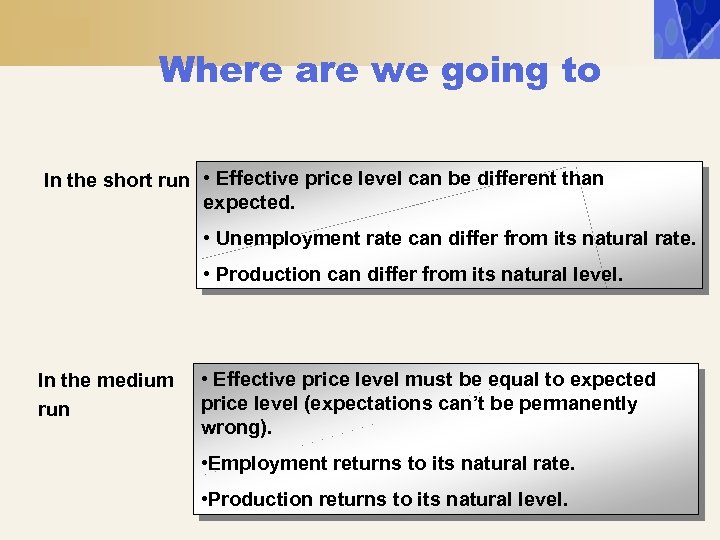 Where are we going to

In the short run

• Effective price level can be different than expected.

• Unemployment rate can differ from its natural rate.

• Production can differ from its natural level.

In the medium run

• Effective price level must be equal to expected price level (expectations can't be permanently wrong).

•Employment returns to its natural rate.

•Production returns to its natural level.